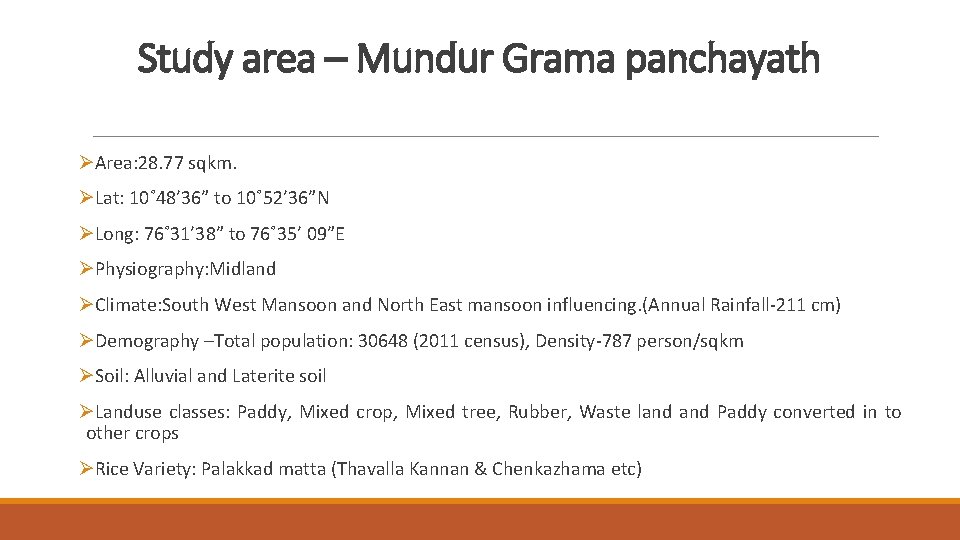 Study area – Mundur Grama panchayath

➢Area:28.77 sqkm.

➢Lat: 10˚48’36” to 10˚52’36”N

➢Long: 76˚31’38” to 76˚35’ 09”E

➢Physiography:Midland

➢Climate:South West Mansoon and North East mansoon influencing.(Annual Rainfall-211 cm)

➢Demography –Total population: 30648 (2011 census), Density-787 person/sqkm

➢Soil: Alluvial and Laterite soil

➢Landuse classes: Paddy, Mixed crop, Mixed tree, Rubber, Waste land and Paddy converted in to other crops

➢Rice Variety: Palakkad matta (Thavalla Kannan & Chenkazhama etc)